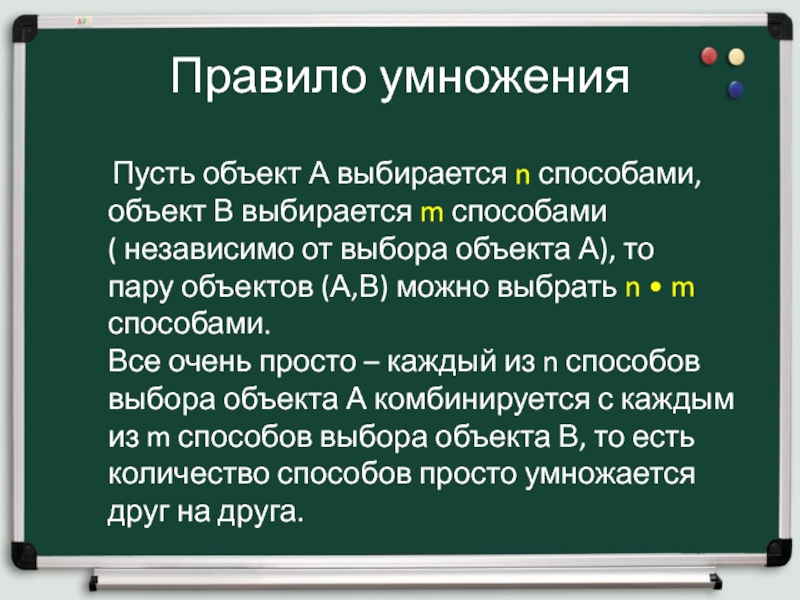 Правило умножения

Пусть объект А выбирается n способами, объект В выбирается m способами ( независимо от выбора объекта А), то пару объектов (А,В) можно выбрать n • m способами.
Все очень просто – каждый из n способов выбора объекта А комбинируется с каждым из m способов выбора объекта В, то есть количество способов просто умножается друг на друга.